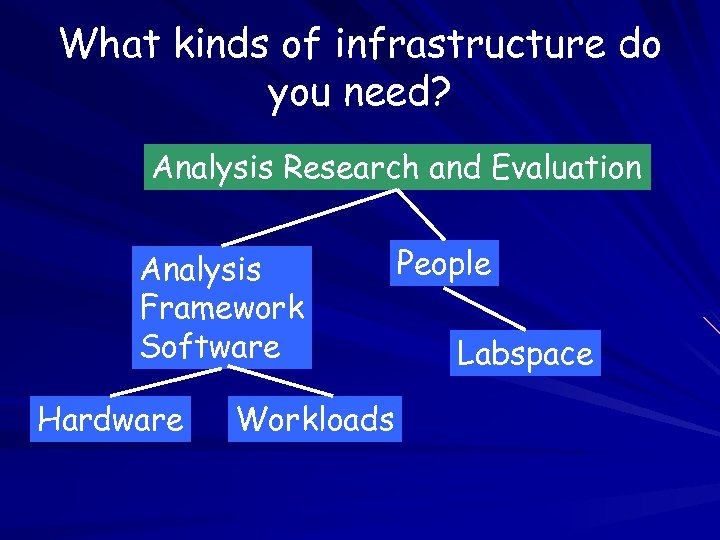 What kinds of infrastructure do you need?

Analysis Research and Evaluation

Analysis Framework Software

People

Labspace

Hardware

Workloads